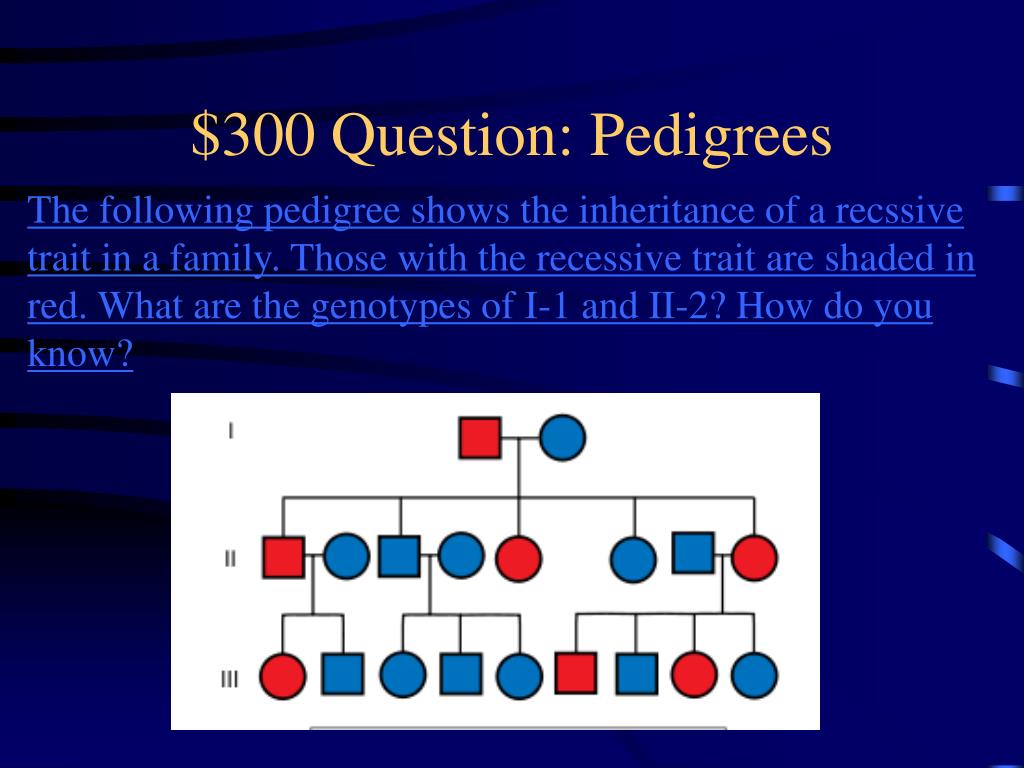 $300 Question: Pedigrees

The following pedigree shows the inheritance of a recssive trait in a family. Those with the recessive trait are shaded in red. What are the genotypes of I-1 and II-2? How do you know?

I

II

III